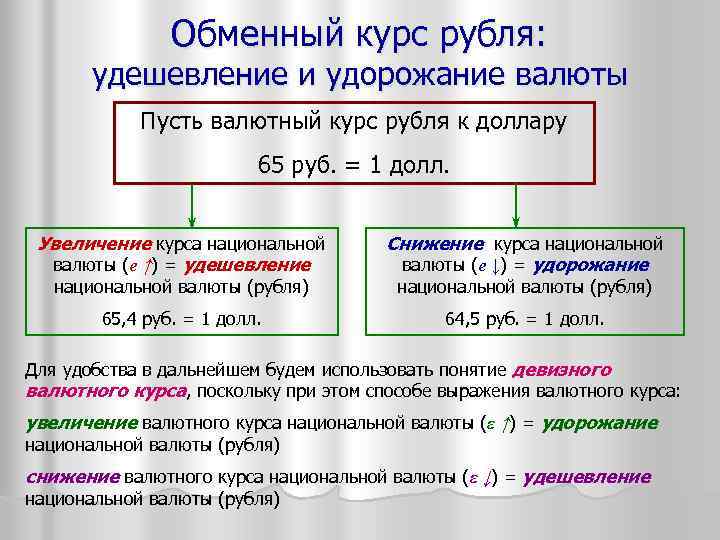 Обменный курс рубля:
удешевление и удорожание валюты

Пусть валютный курс рубля к доллару

65 руб. = 1 долл.

Увеличение курса национальной валюты ($e \uparrow$) = удешевление национальной валюты (рубля)

65,4 руб. = 1 долл.

Снижение курса национальной валюты ($e \downarrow$) = удорожание национальной валюты (рубля)

64,5 руб. = 1 долл.

Для удобства в дальнейшем будем использовать понятие девизного валютного курса, поскольку при этом способе выражения валютного курса:

увеличение валютного курса национальной валюты ($\varepsilon \uparrow$) = удорожание национальной валюты (рубля)

снижение валютного курса национальной валюты ($\varepsilon \downarrow$) = удешевление национальной валюты (рубля)